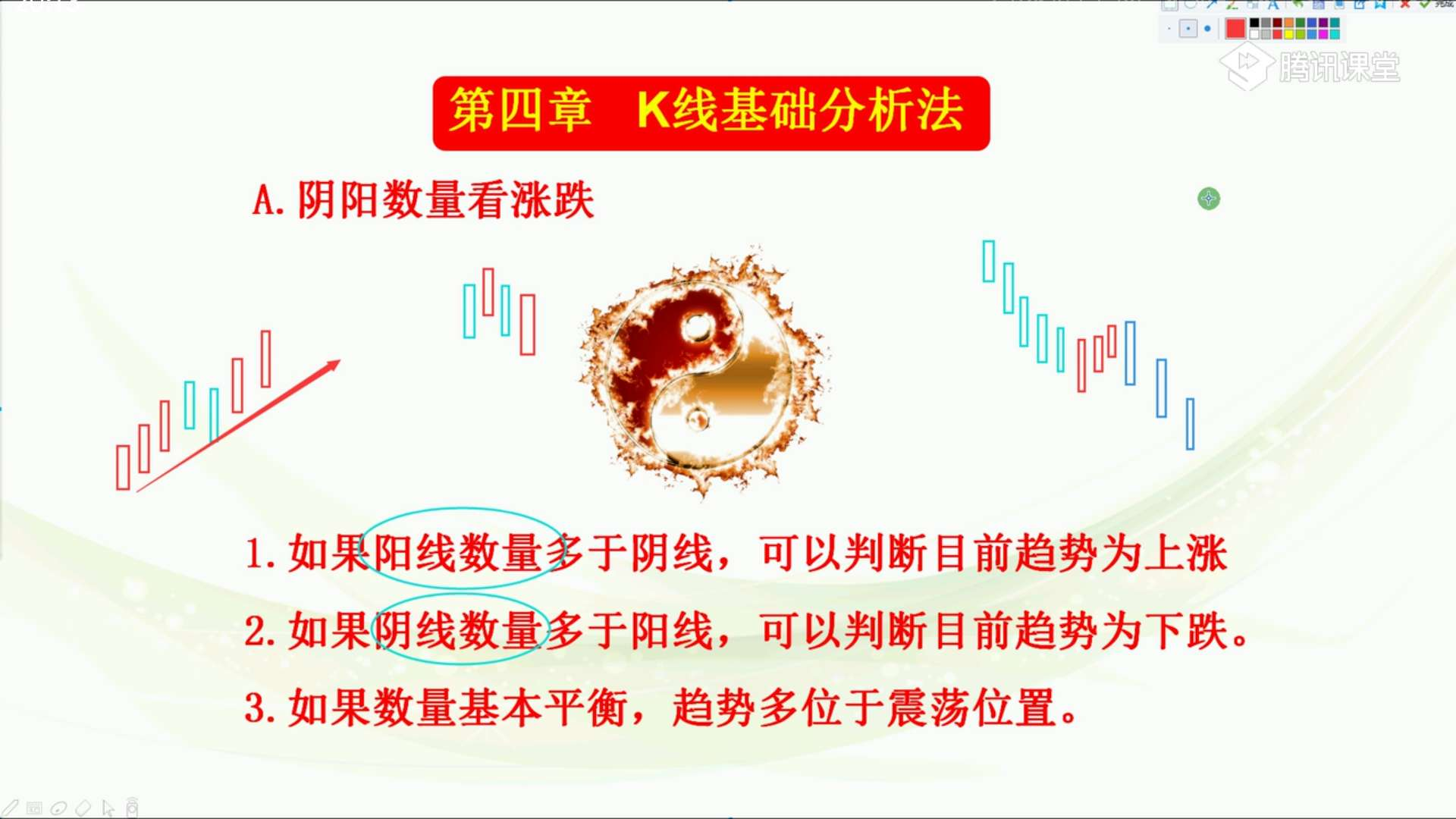 腾讯课堂

第四章　K线基础分析法

A. 阴阳数量看涨跌

1. 如果阳线数量多于阴线，可以判断目前趋势为上涨

2. 如果阴线数量多于阳线，可以判断目前趋势为下跌。

3. 如果数量基本平衡，趋势多位于震荡位置。